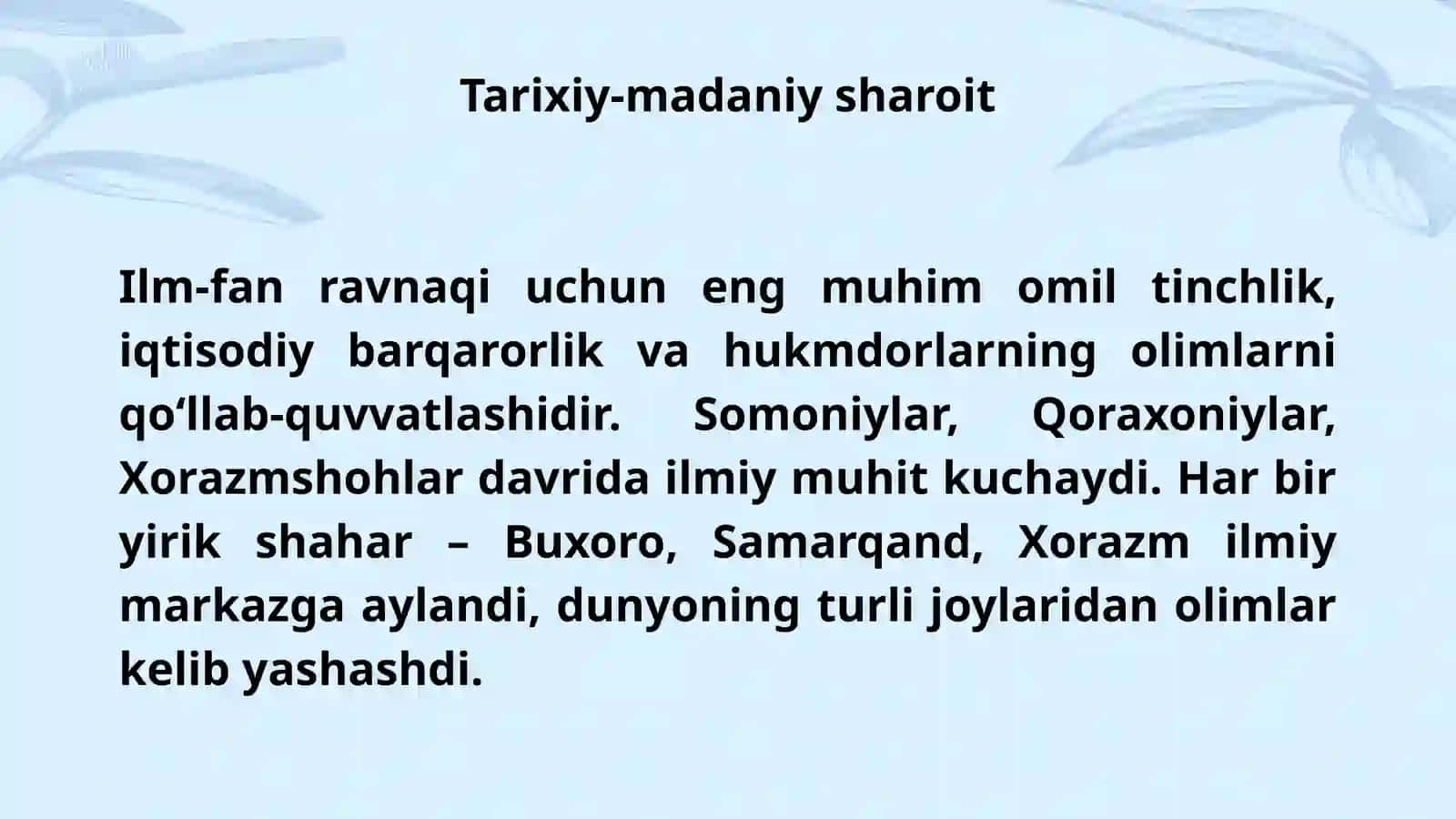 Tarixiy-madaniy sharoit

Ilm-fan ravnaqi uchun eng muhim omil tinchlik, iqtisodiy barqarorlik va hukmdorlarning olimlarni qo‘llab-quvvatlashidir. Somoniylar, Qoraxoniylar, Xorazmshohlar davrida ilmiy muhit kuchaydi. Har bir yirik shahar – Buxoro, Samarqand, Xorazm ilmiy markazga aylandi, dunyoning turli joylaridan olimlar kelib yashashdi.